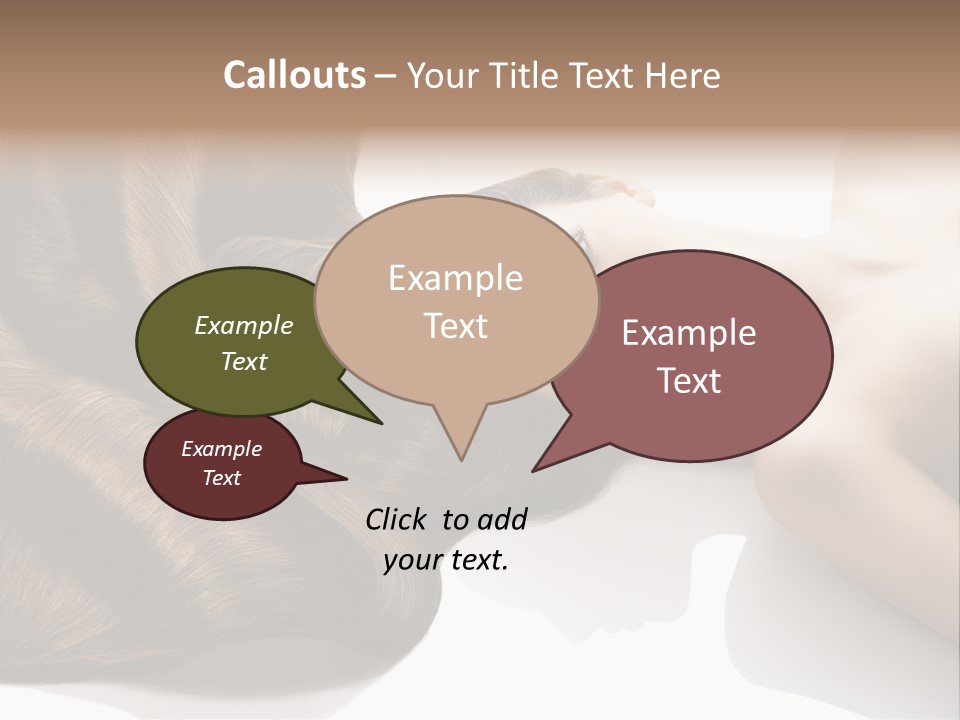 Callouts – Your Title Text Here

Example Text

Example Text

Example Text

Example Text

Click to add your text.